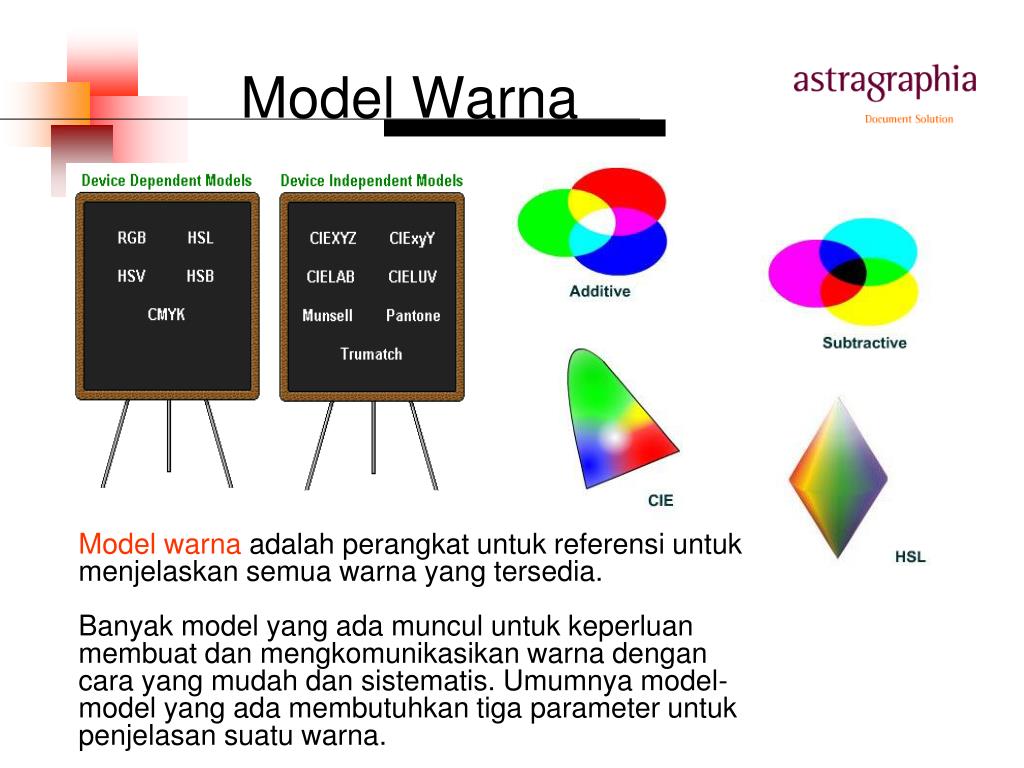 Model Warna

astragraphia
Document Solution

Device Dependent Models

RGB HSL
HSV HSB
CMYK

Device Independent Models

CIEXYZ CIExyY
CIELAB CIELUV
Munsell Pantone
Trumatch

Additive

Subtractive

CIE

HSL

Model warna adalah perangkat untuk referensi untuk menjelaskan semua warna yang tersedia.

Banyak model yang ada muncul untuk keperluan membuat dan mengkomunikasikan warna dengan cara yang mudah dan sistematis. Umumnya model-model yang ada membutuhkan tiga parameter untuk penjelasan suatu warna.